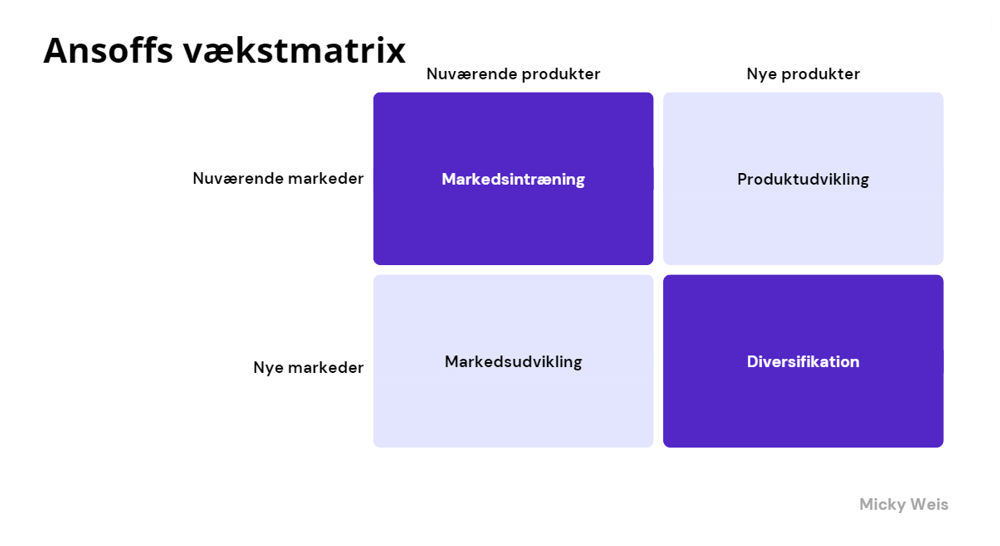 Ansoffs vækstmatrix

| | Nuværende produkter | Nye produkter |
|---|---|---|
| Nuværende markeder | Markedsintræning | Produktudvikling |
| Nye markeder | Markedsudvikling | Diversifikation |

Micky Weis